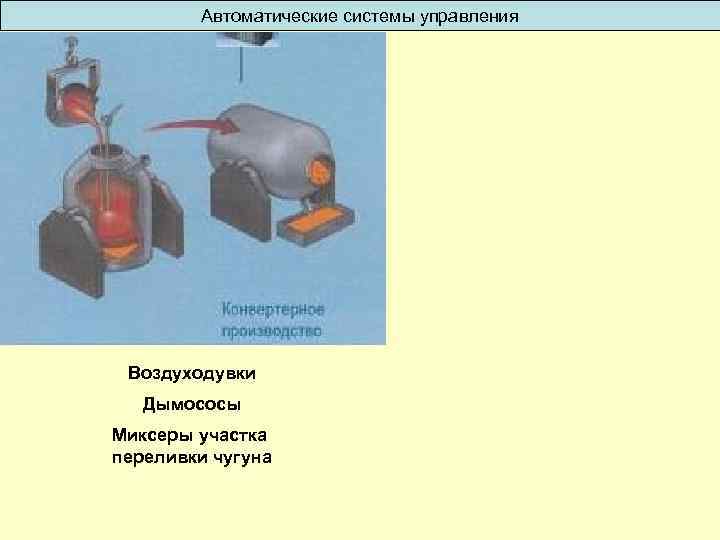 Автоматические системы управления

Конвертерное производство

Воздуходувки

Дымососы

Миксеры участка переливки чугуна